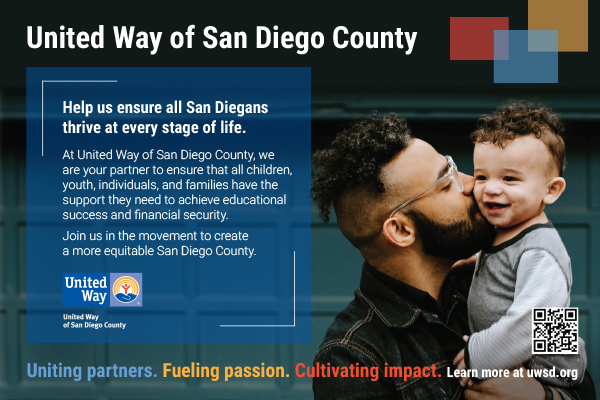 United Way of San Diego County

Help us ensure all San Diegans thrive at every stage of life.

At United Way of San Diego County, we are your partner to ensure that all children, youth, individuals, and families have the support they need to achieve educational success and financial security.

Join us in the movement to create a more equitable San Diego County.

United Way

United Way of San Diego County

Uniting partners. Fueling passion. Cultivating impact. Learn more at uwsd.org